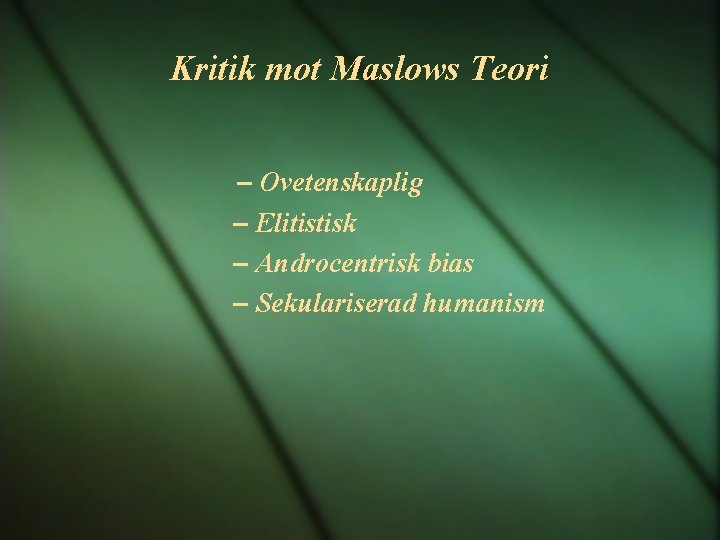 Kritik mot Maslows Teori

– Ovetenskaplig
– Elitistisk
– Androcentrisk bias
– Sekulariserad humanism